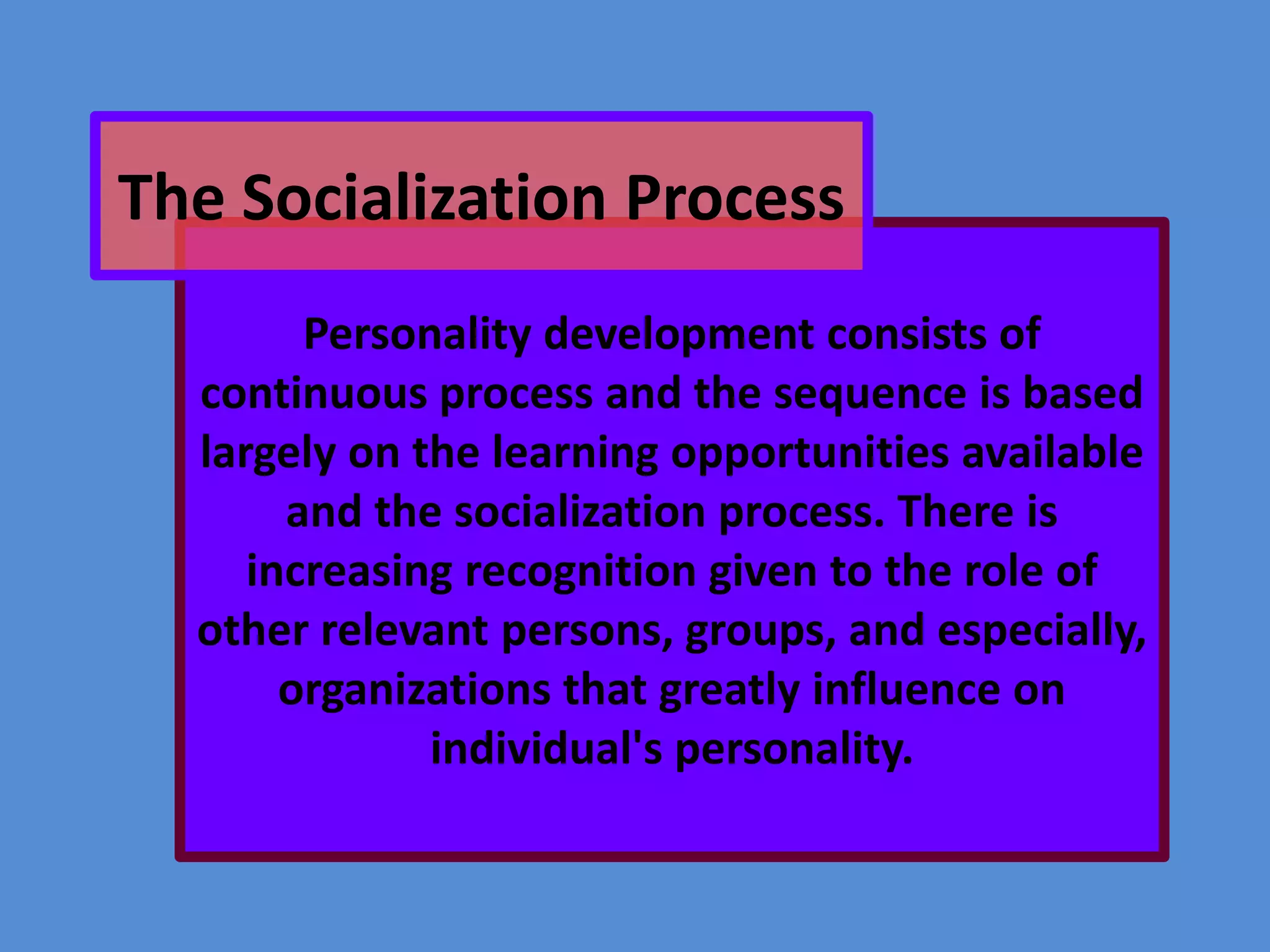 The Socialization Process

Personality development consists of continuous process and the sequence is based largely on the learning opportunities available and the socialization process. There is increasing recognition given to the role of other relevant persons, groups, and especially, organizations that greatly influence on individual's personality.